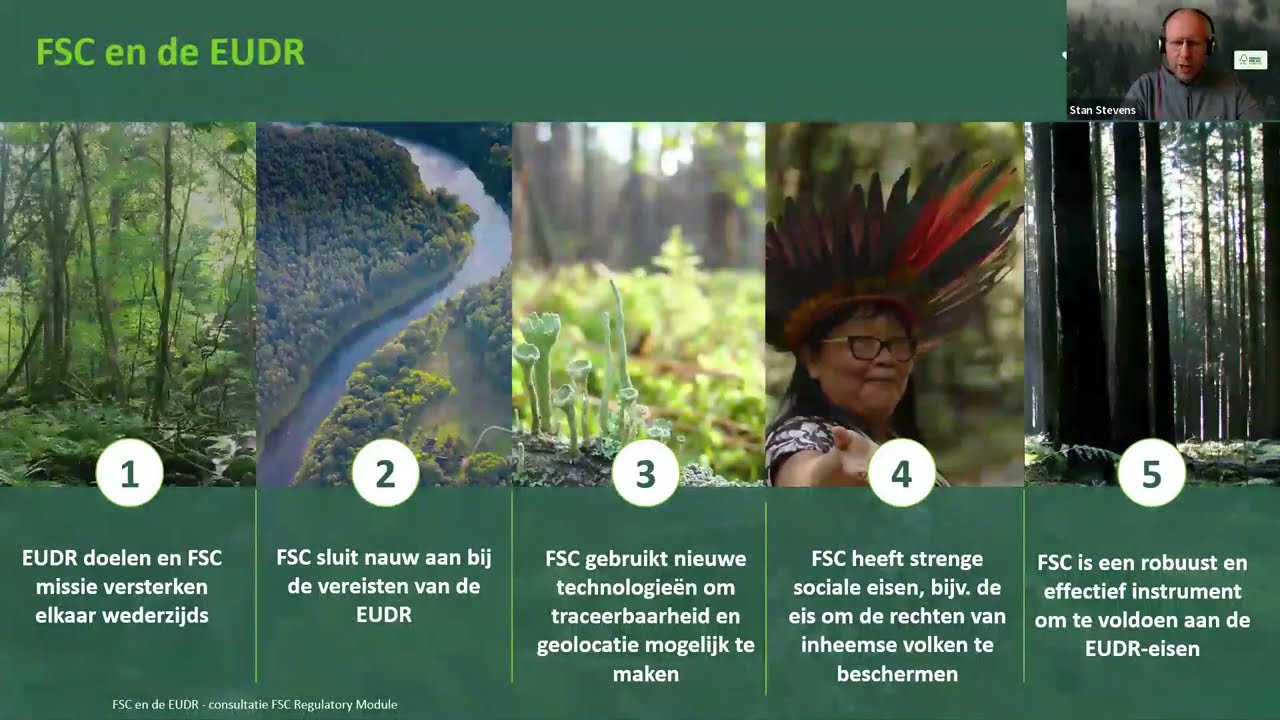 FSC en de EUDR

Stan Stevens

1

EUDR doelen en FSC missie versterken elkaar wederzijds

2

FSC sluit nauw aan bij de vereisten van de EUDR

3

FSC gebruikt nieuwe technologieën om traceerbaarheid en geolocatie mogelijk te maken

4

FSC heeft strenge sociale eisen, bijv. de eis om de rechten van inheemse volken te beschermen

5

FSC is een robuust en effectief instrument om te voldoen aan de EUDR-eisen

FSC en de EUDR - consultatie FSC Regulatory Module